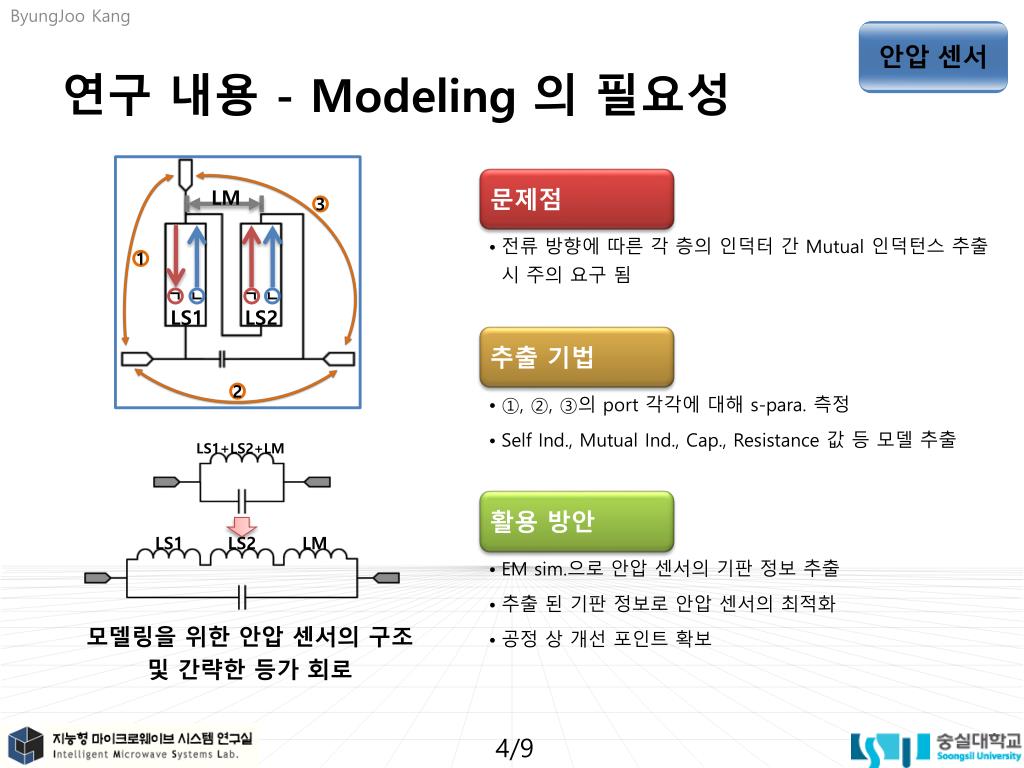 ByungJoo Kang

안압 센서

연구 내용 - Modeling 의 필요성

LM
③
①
ㄱ ㄴ ㄱ ㄴ
LS1 LS2
②

LS1+LS2+LM

LS1 LS2 LM

모델링을 위한 안압 센서의 구조 및 간략한 등가 회로

문제점

• 전류 방향에 따른 각 층의 인덕터 간 Mutual 인덕턴스 추출 시 주의 요구 됨

추출 기법

• ①, ②, ③의 port 각각에 대해 s-para. 측정

• Self Ind., Mutual Ind., Cap., Resistance 값 등 모델 추출

활용 방안

• EM sim.으로 안압 센서의 기판 정보 추출

• 추출 된 기판 정보로 안압 센서의 최적화

• 공정 상 개선 포인트 확보

지능형 마이크로웨이브 시스템 연구실
Intelligent Microwave Systems Lab.

4/9

숭실대학교
Soongsil University